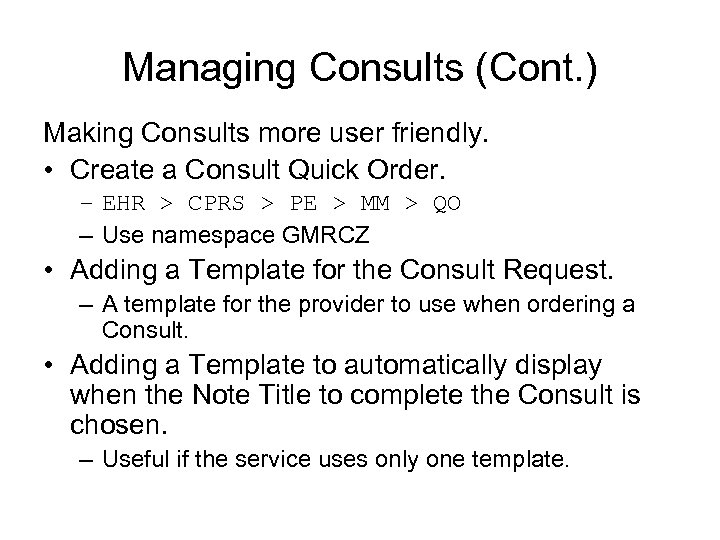 Managing Consults (Cont.)

Making Consults more user friendly.

• Create a Consult Quick Order.
  – EHR > CPRS > PE > MM > QO
  – Use namespace GMRCZ
• Adding a Template for the Consult Request.
  – A template for the provider to use when ordering a Consult.
• Adding a Template to automatically display when the Note Title to complete the Consult is chosen.
  – Useful if the service uses only one template.